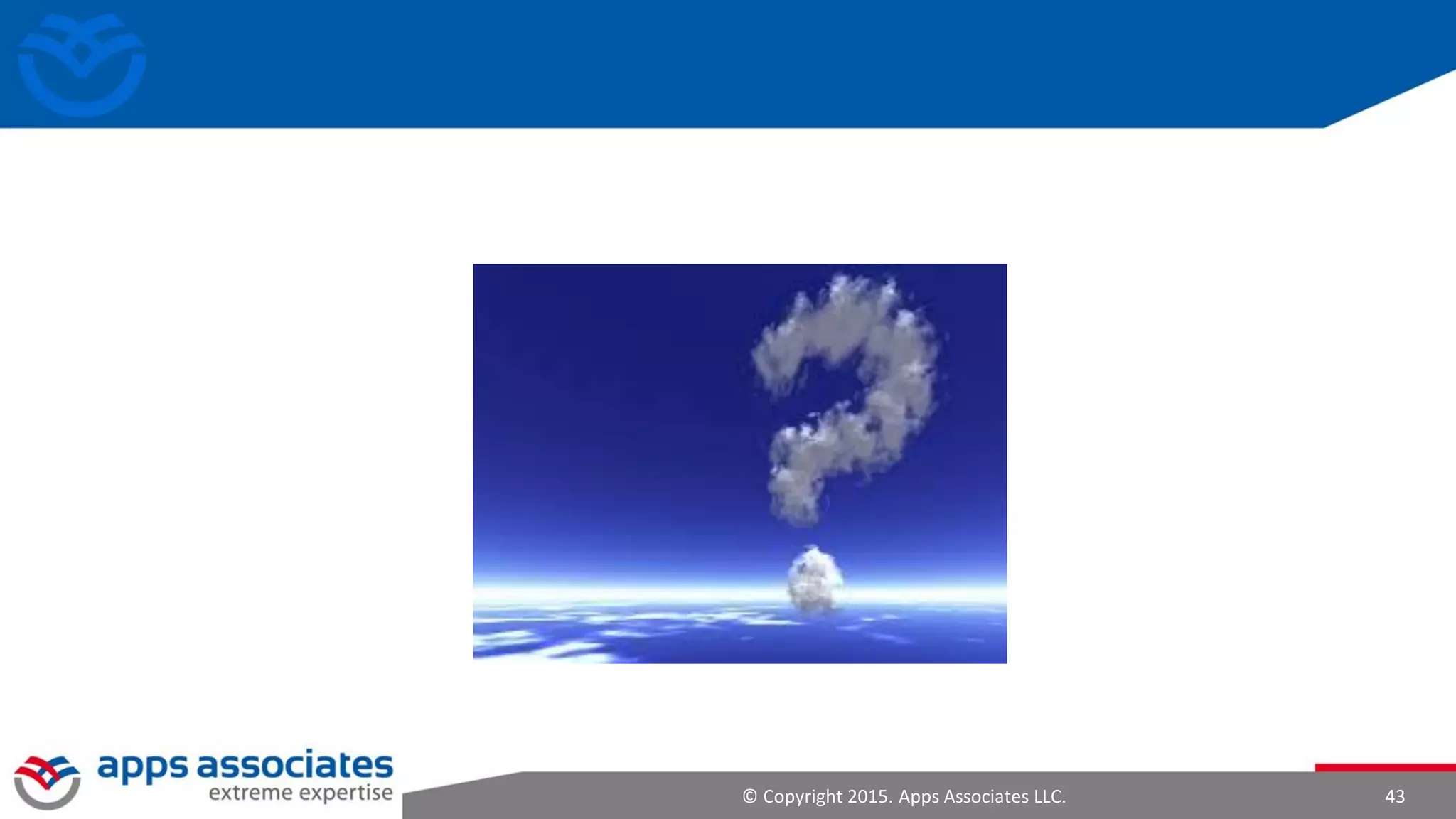 apps associates
extreme expertise

© Copyright 2015. Apps Associates LLC.

43